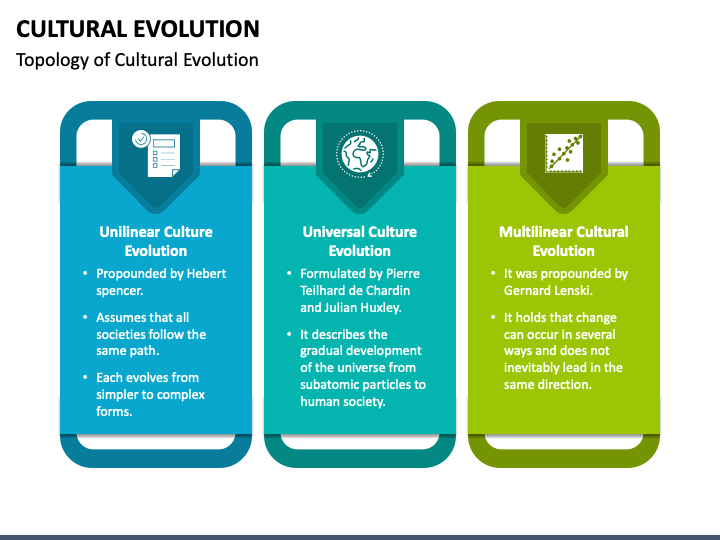 CULTURAL EVOLUTION

Topology of Cultural Evolution

Unilinear Culture Evolution

• Propounded by Hebert spencer.

• Assumes that all societies follow the same path.

• Each evolves from simpler to complex forms.

Universal Culture Evolution

• Formulated by Pierre Teilhard de Chardin and Julian Huxley.

• It describes the gradual development of the universe from subatomic particles to human society.

Multilinear Cultural Evolution

• It was propounded by Gernard Lenski.

• It holds that change can occur in several ways and does not inevitably lead in the same direction.